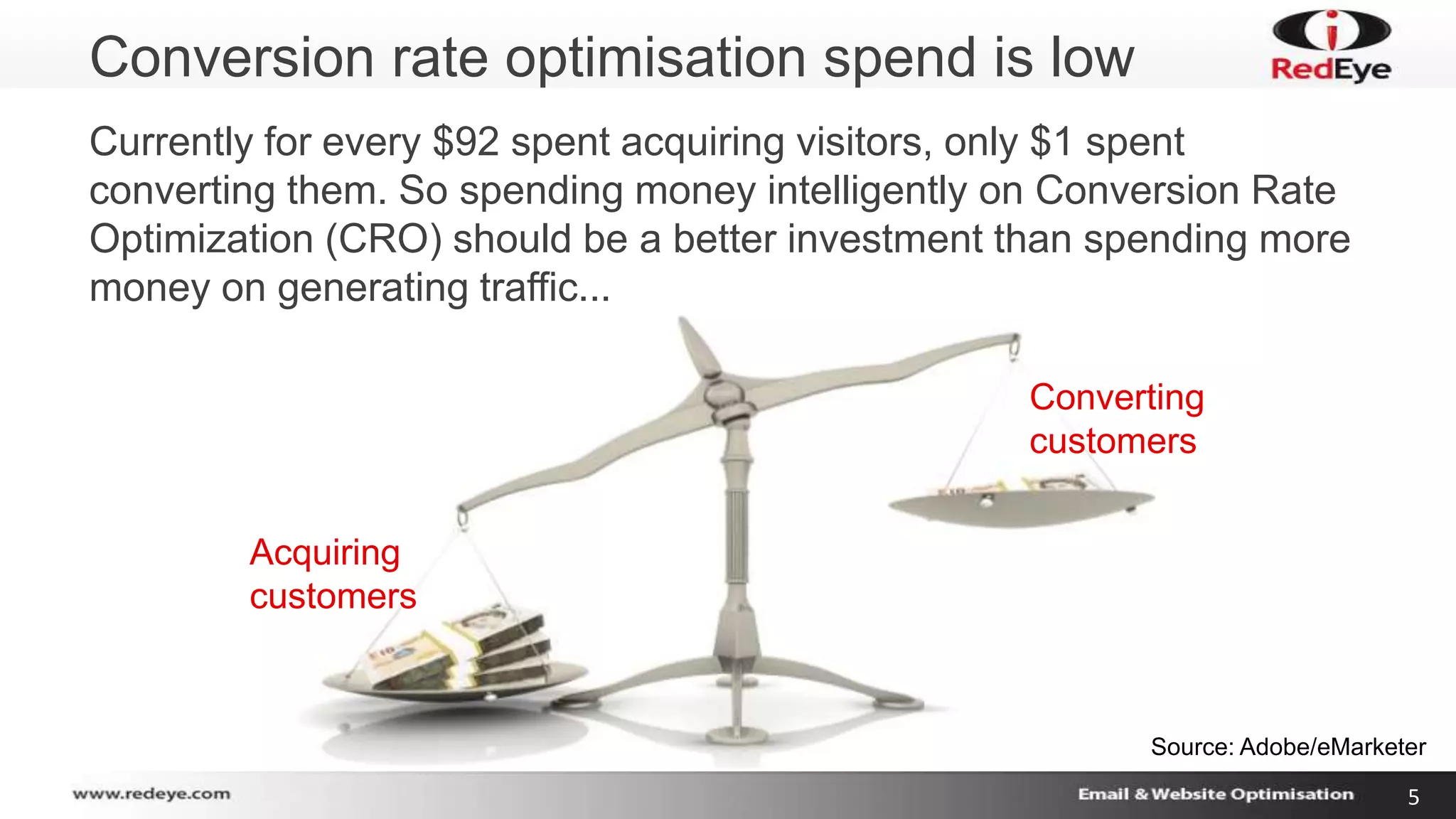 Conversion rate optimisation spend is low

RedEye

Currently for every \$92 spent acquiring visitors, only \$1 spent converting them. So spending money intelligently on Conversion Rate Optimization (CRO) should be a better investment than spending more money on generating traffic...

Converting customers

Acquiring customers

Source: Adobe/eMarketer

www.redeye.com

Email & Website Optimisation

5